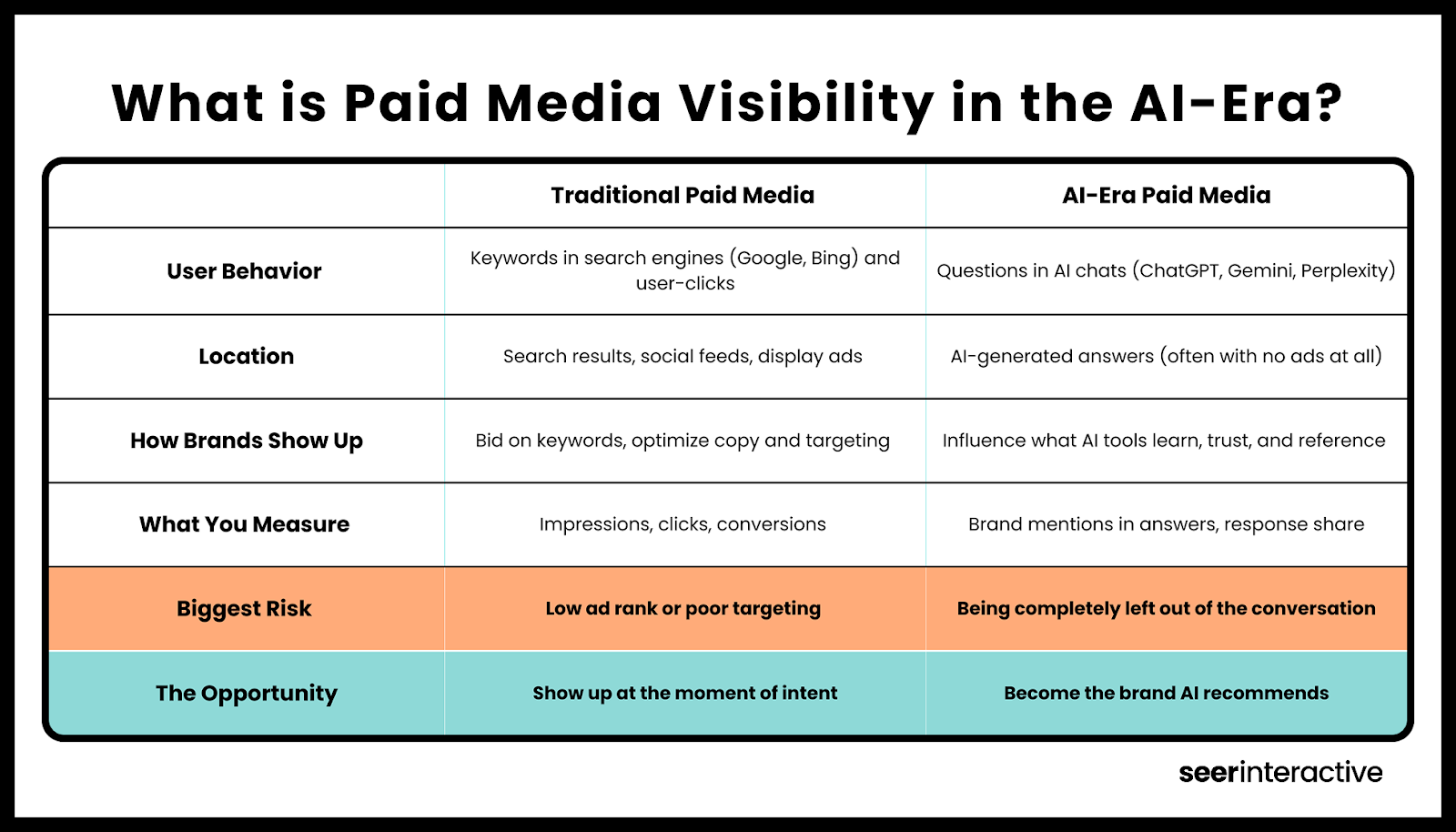 What is Paid Media Visibility in the AI-Era?

| | Traditional Paid Media | AI-Era Paid Media |
|---|---|---|
| User Behavior | Keywords in search engines (Google, Bing) and user-clicks | Questions in AI chats (ChatGPT, Gemini, Perplexity) |
| Location | Search results, social feeds, display ads | AI-generated answers (often with no ads at all) |
| How Brands Show Up | Bid on keywords, optimize copy and targeting | Influence what AI tools learn, trust, and reference |
| What You Measure | Impressions, clicks, conversions | Brand mentions in answers, response share |
| Biggest Risk | Low ad rank or poor targeting | Being completely left out of the conversation |
| The Opportunity | Show up at the moment of intent | Become the brand AI recommends |

seerinteractive